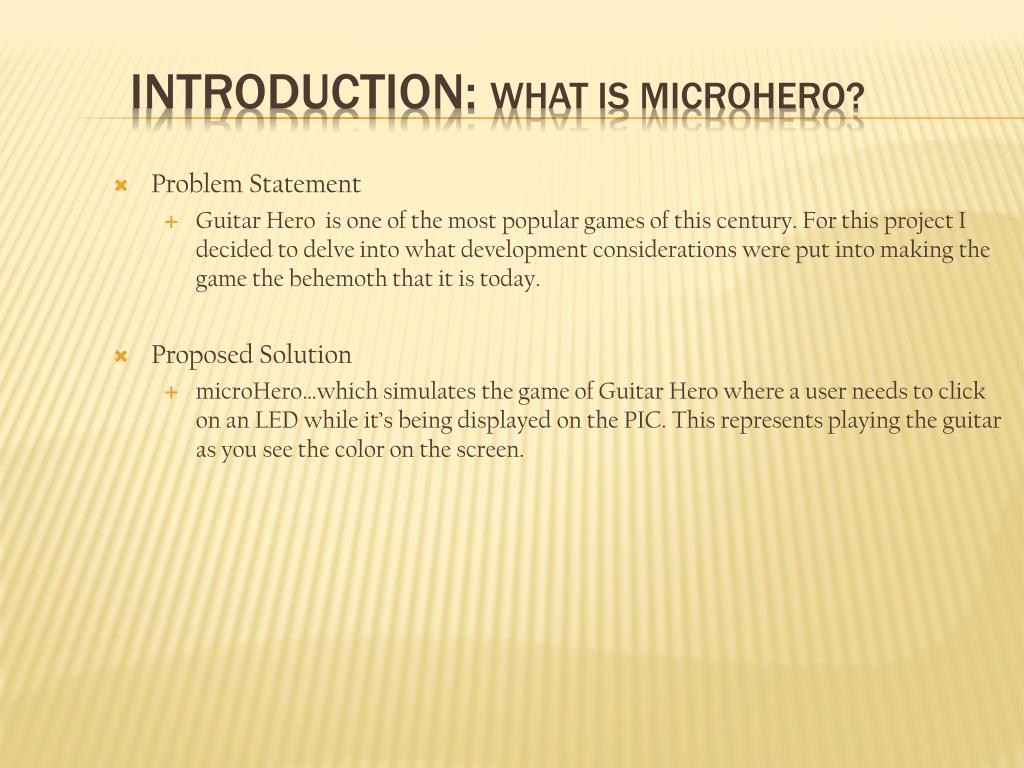 INTRODUCTION: WHAT IS MICROHERO?

Problem Statement

Guitar Hero is one of the most popular games of this century. For this project I decided to delve into what development considerations were put into making the game the behemoth that it is today.

Proposed Solution

microHero…which simulates the game of Guitar Hero where a user needs to click on an LED while it's being displayed on the PIC. This represents playing the guitar as you see the color on the screen.